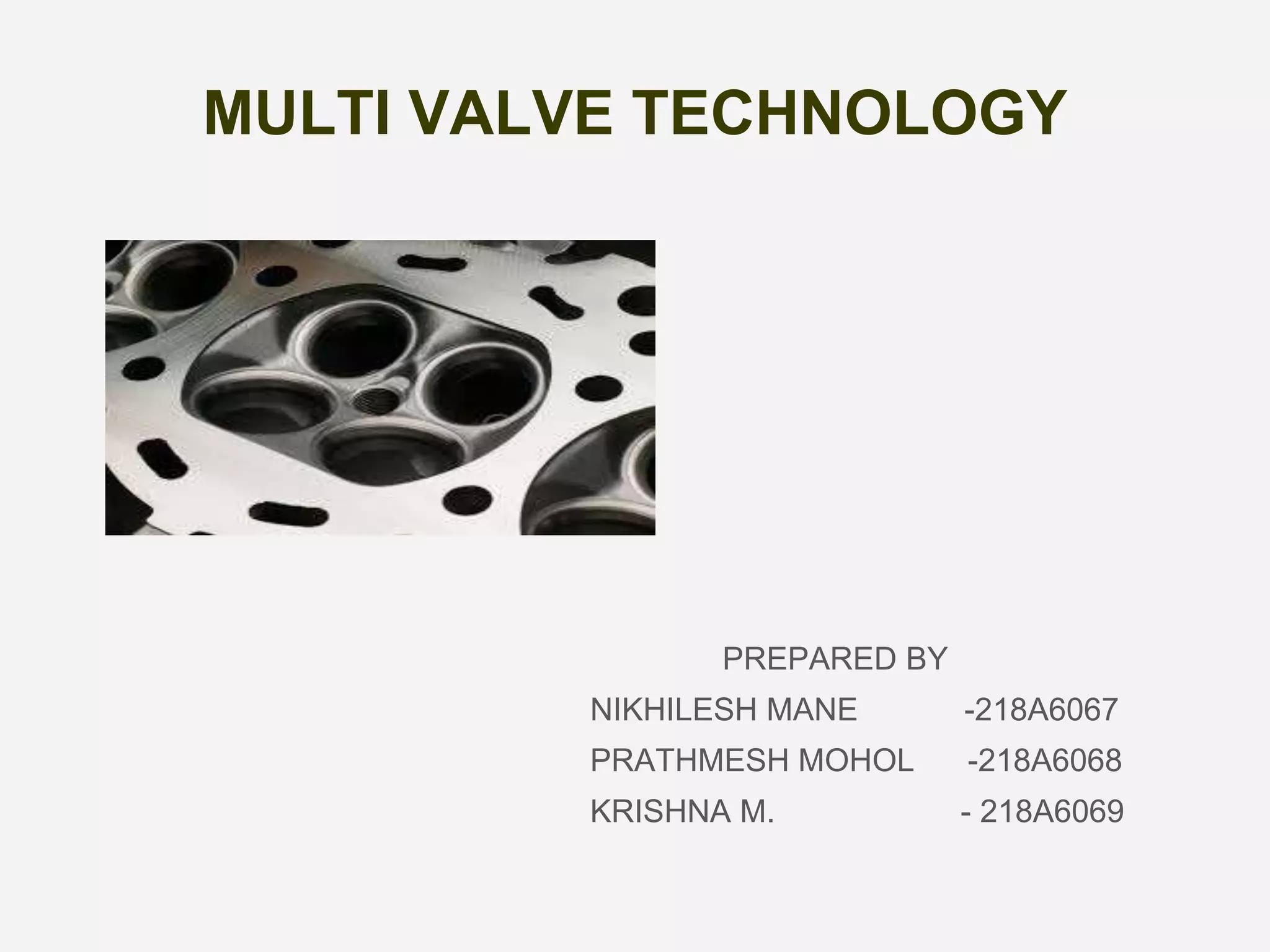 MULTI VALVE TECHNOLOGY

PREPARED BY

NIKHILESH MANE -218A6067

PRATHMESH MOHOL -218A6068

KRISHNA M. - 218A6069